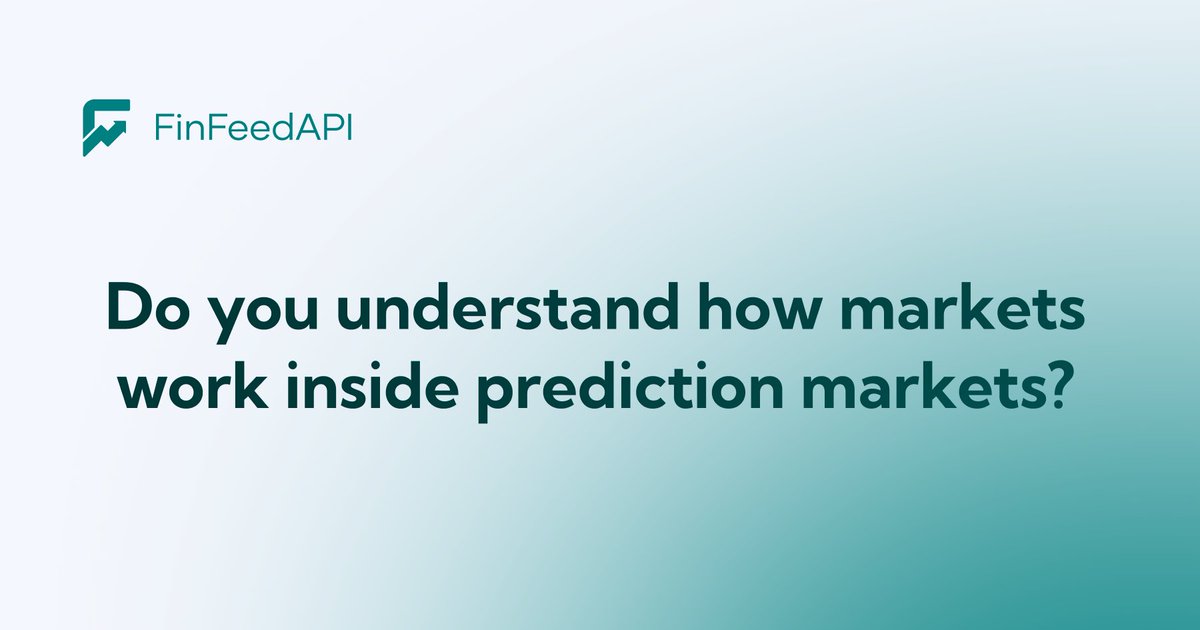 FinFeedAPI

Do you understand how markets work inside prediction markets?